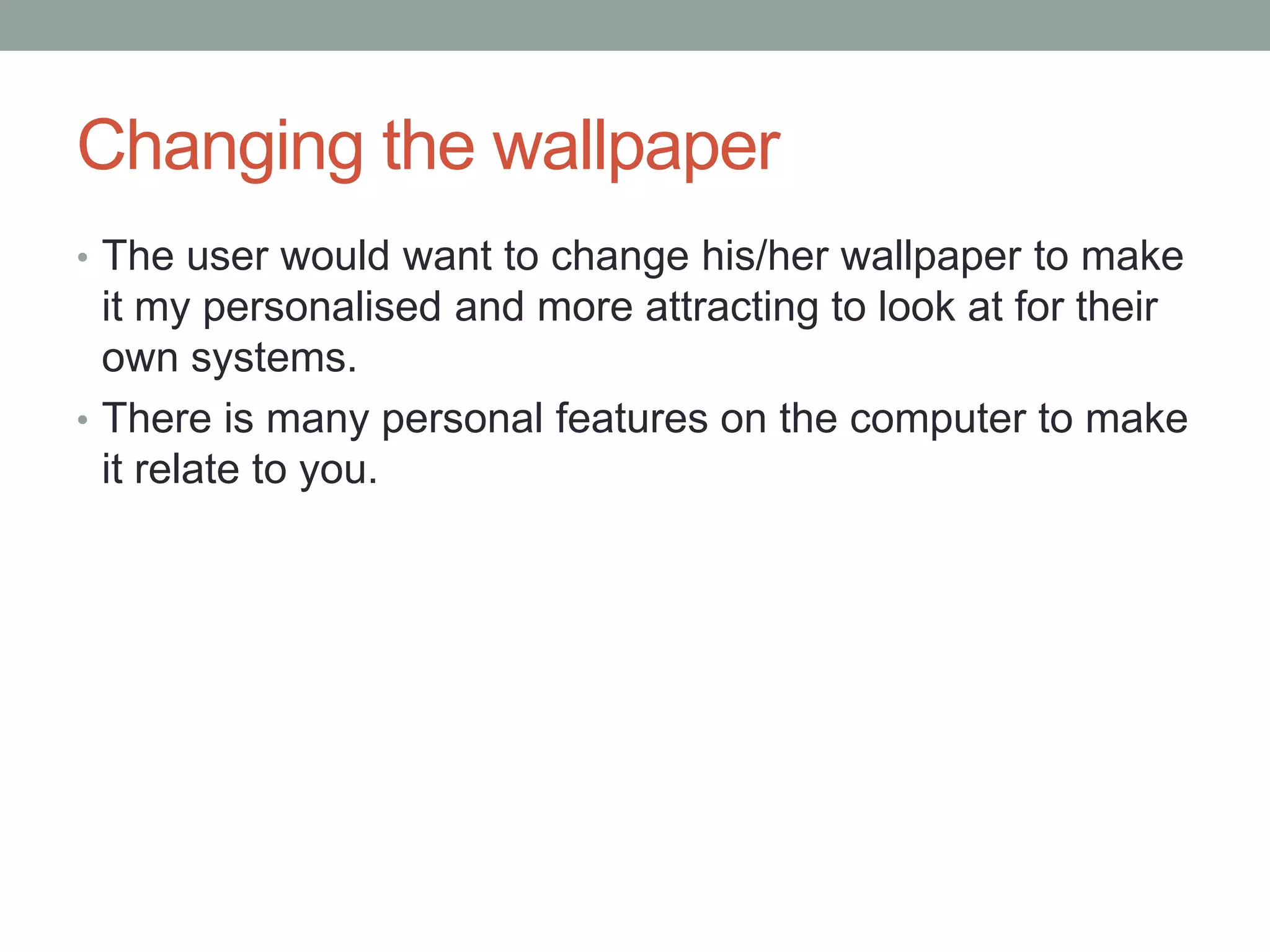 Changing the wallpaper

• The user would want to change his/her wallpaper to make it my personalised and more attracting to look at for their own systems.
• There is many personal features on the computer to make it relate to you.